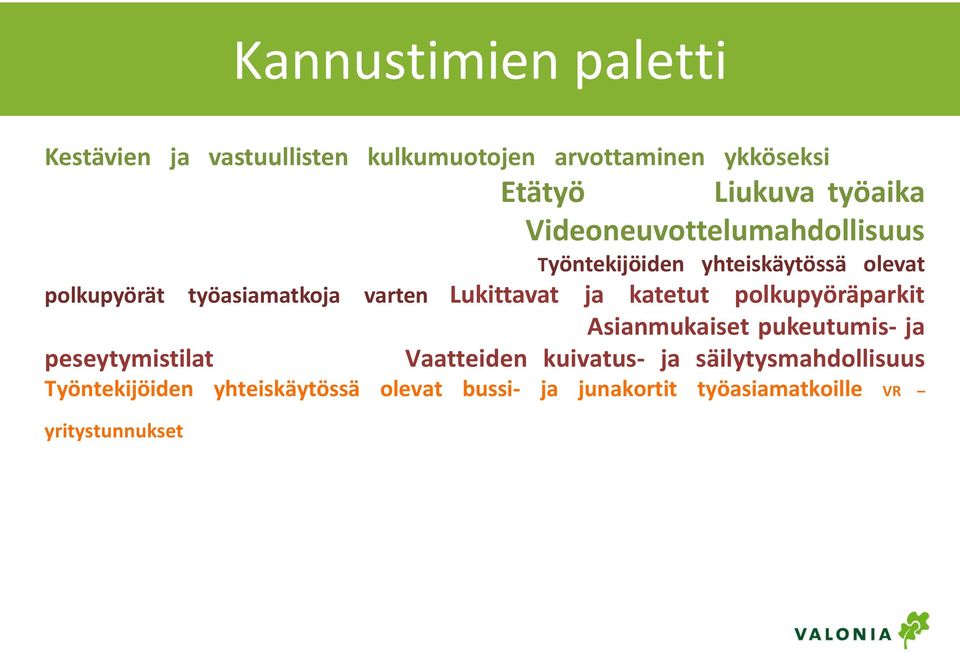 Kannustimien paletti

Kestävien ja vastuullisten kulkumuotojen arvottaminen ykköseksi Etätyö Liukuva työaika Videoneuvottelumahdollisuus Työntekijöiden yhteiskäytössä olevat polkupyörät työasiamatkoja varten Lukittavat ja katetut polkupyöräparkit Asianmukaiset pukeutumis- ja peseytymistilat Vaatteiden kuivatus- ja säilytysmahdollisuus Työntekijöiden yhteiskäytössä olevat bussi- ja junakortit työasiamatkoille VR – yritystunnukset

VALONIA